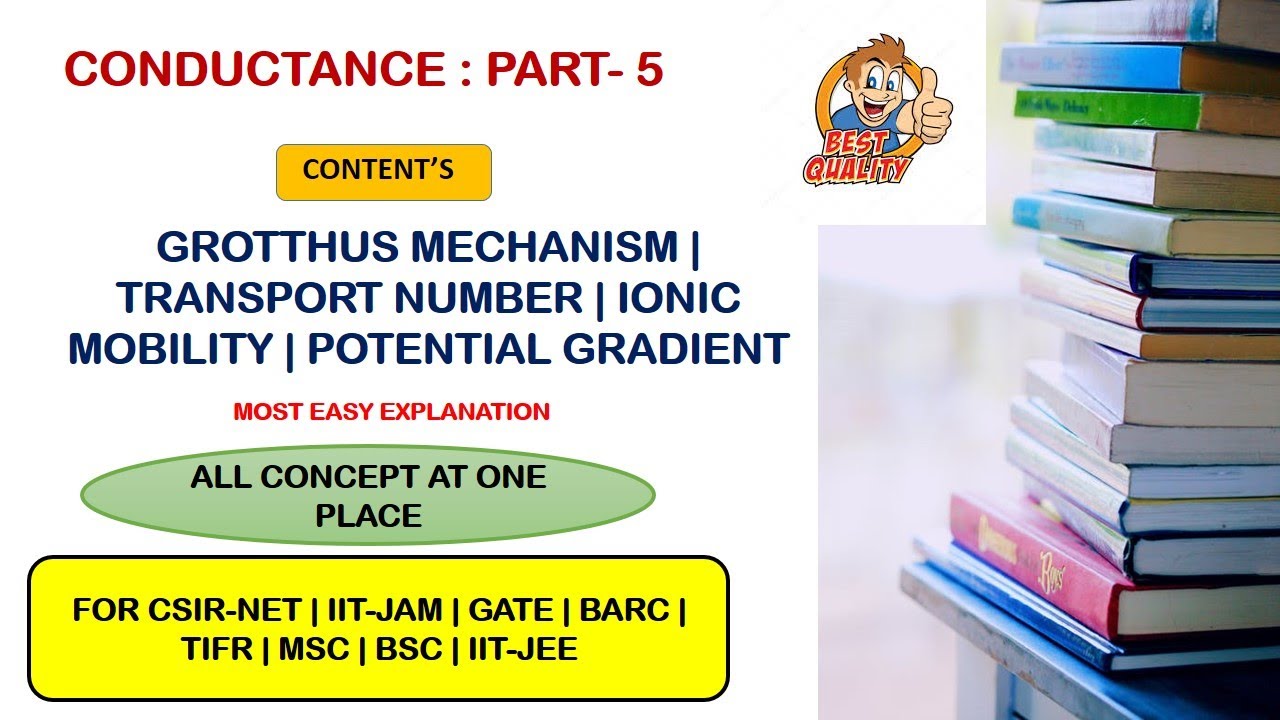 CONDUCTANCE : PART- 5

BEST QUALITY

CONTENT'S

GROTTHUS MECHANISM | TRANSPORT NUMBER | IONIC MOBILITY | POTENTIAL GRADIENT

MOST EASY EXPLANATION

ALL CONCEPT AT ONE PLACE

FOR CSIR-NET | IIT-JAM | GATE | BARC | TIFR | MSC | BSC | IIT-JEE